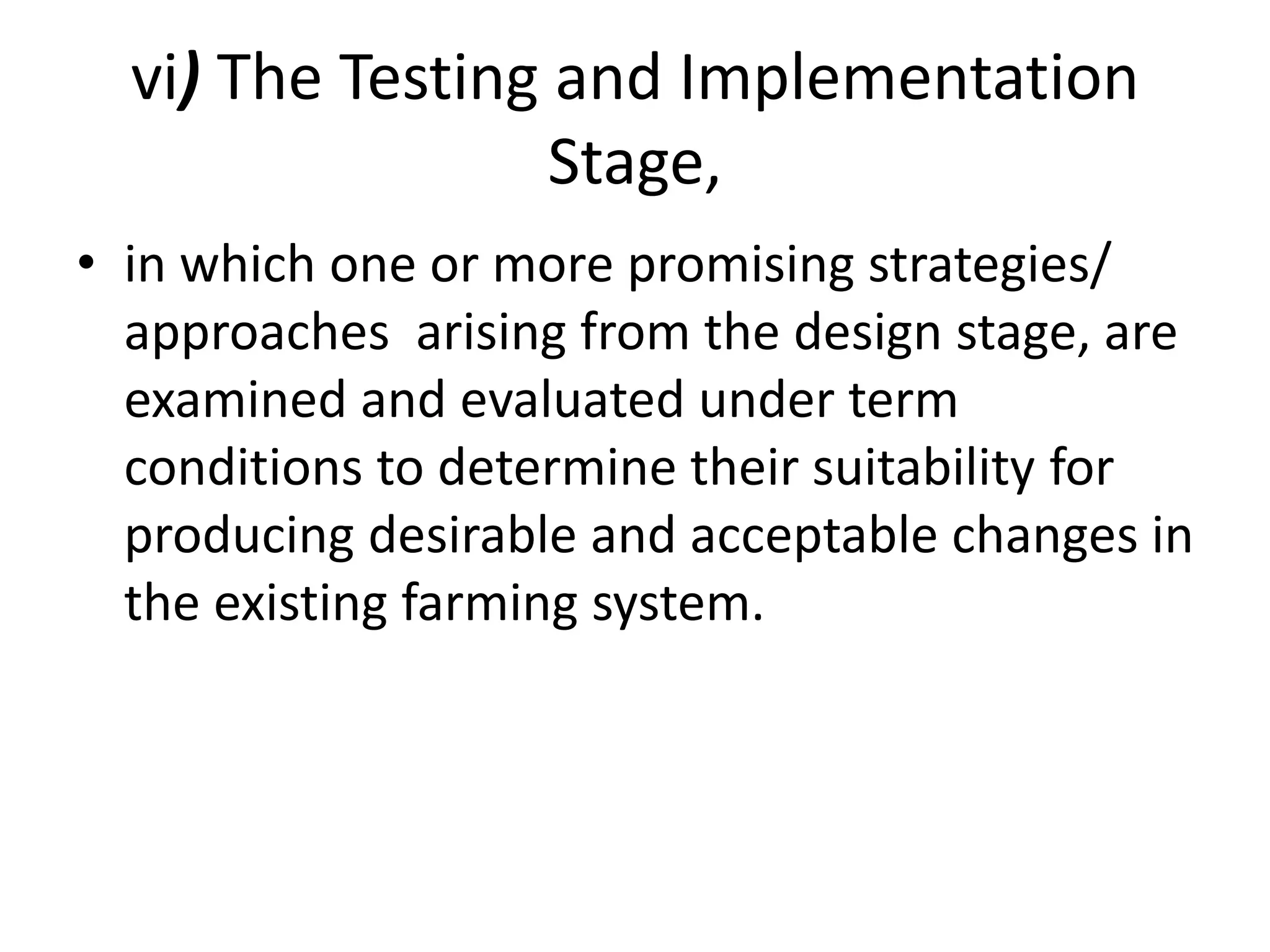 vi) The Testing and Implementation Stage,

• in which one or more promising strategies/ approaches arising from the design stage, are examined and evaluated under term conditions to determine their suitability for producing desirable and acceptable changes in the existing farming system.